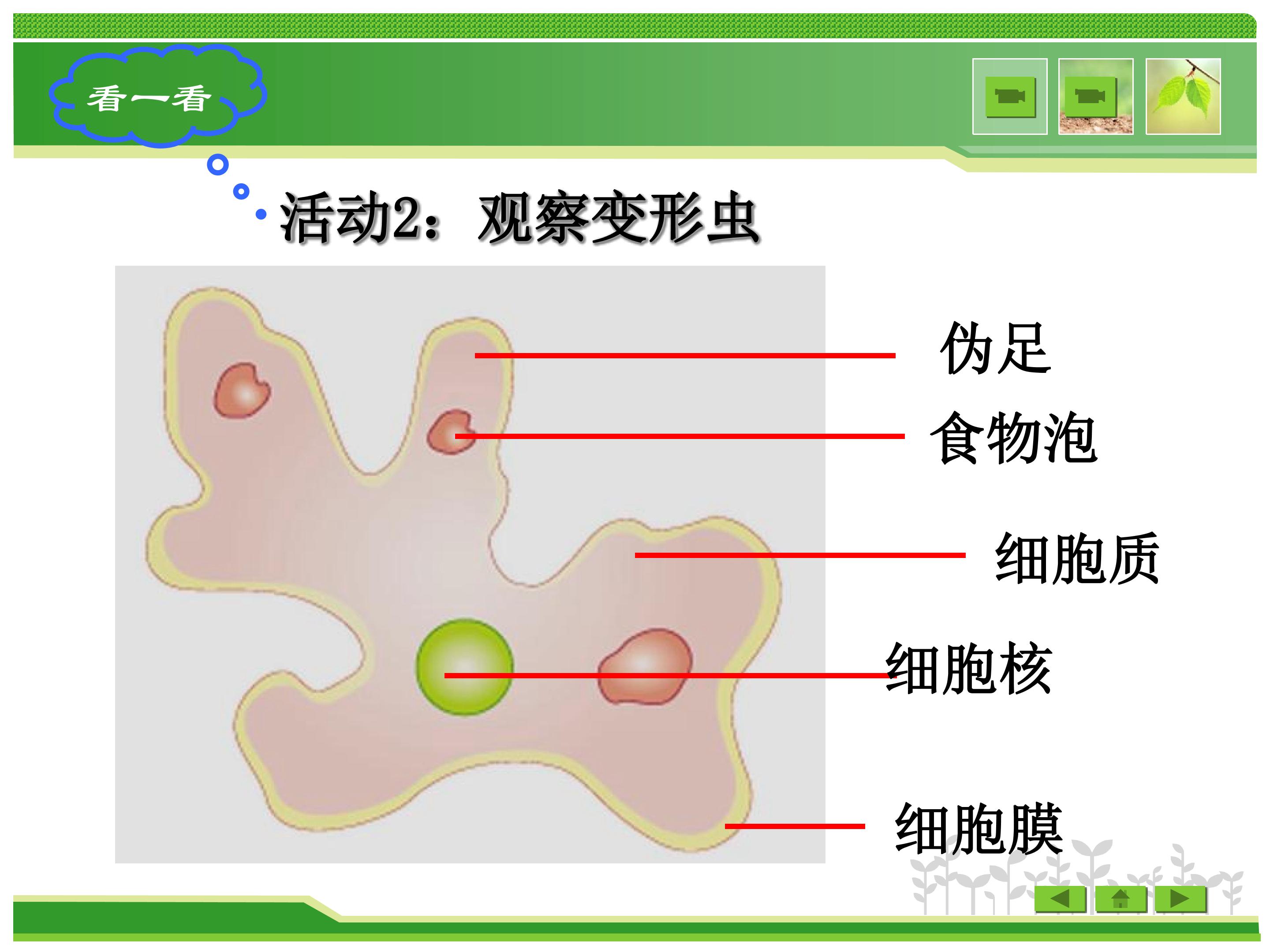 看一看

活动2：观察变形虫

伪足

食物泡

细胞质

细胞核

细胞膜